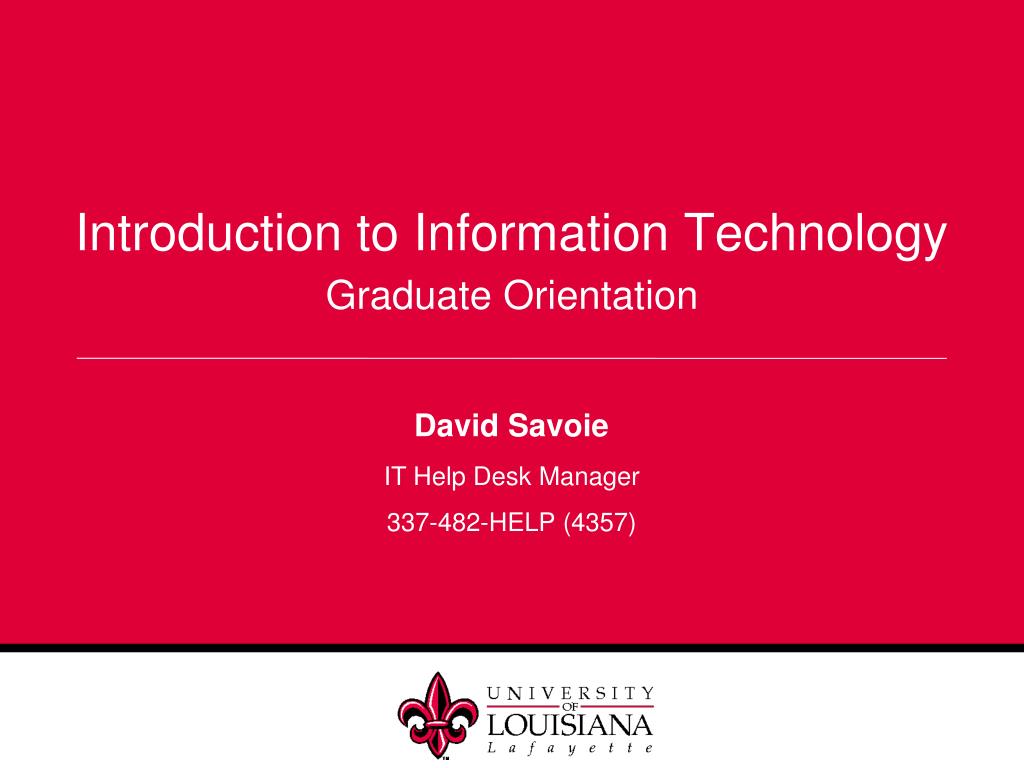 Introduction to Information Technology
Graduate Orientation

David Savoie
IT Help Desk Manager
337-482-HELP (4357)

UNIVERSITY
OF
LOUISIANA
Lafayette